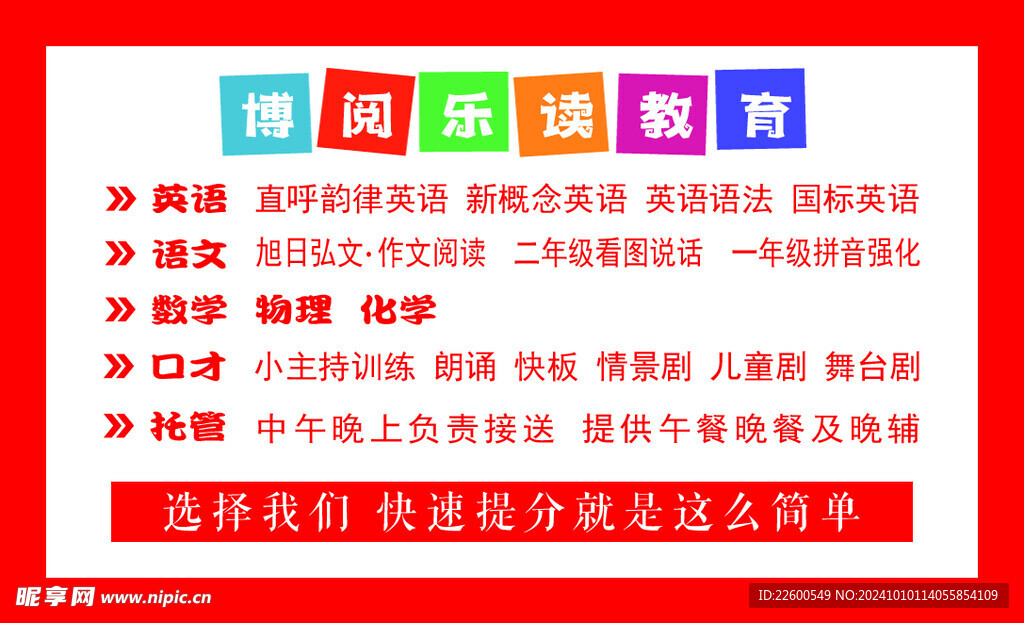 博阅乐读教育

» 英语 直呼韵律英语 新概念英语 英语语法 国标英语

» 语文 旭日弘文·作文阅读 二年级看图说话 一年级拼音强化

» 数学 物理 化学

» 口才 小主持训练 朗诵 快板 情景剧 儿童剧 舞台剧

» 托管 中午晚上负责接送 提供午餐晚餐及晚辅

选择我们 快速提分就是这么简单

昵享网 www.nipic.cn

ID:22600549 NO:20241010114055854109